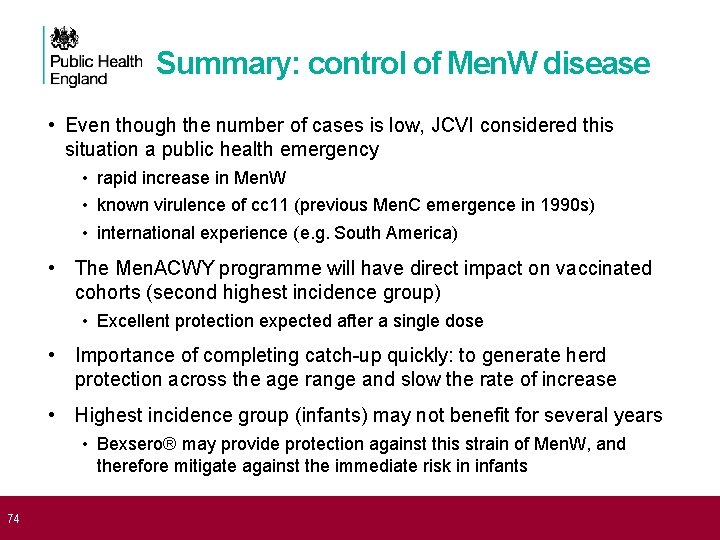 Public Health England

Summary: control of MenW disease

• Even though the number of cases is low, JCVI considered this situation a public health emergency
  • rapid increase in MenW
  • known virulence of cc11 (previous MenC emergence in 1990s)
  • international experience (e.g. South America)

• The MenACWY programme will have direct impact on vaccinated cohorts (second highest incidence group)
  • Excellent protection expected after a single dose

• Importance of completing catch-up quickly: to generate herd protection across the age range and slow the rate of increase

• Highest incidence group (infants) may not benefit for several years
  • Bexsero® may provide protection against this strain of MenW, and therefore mitigate against the immediate risk in infants

74